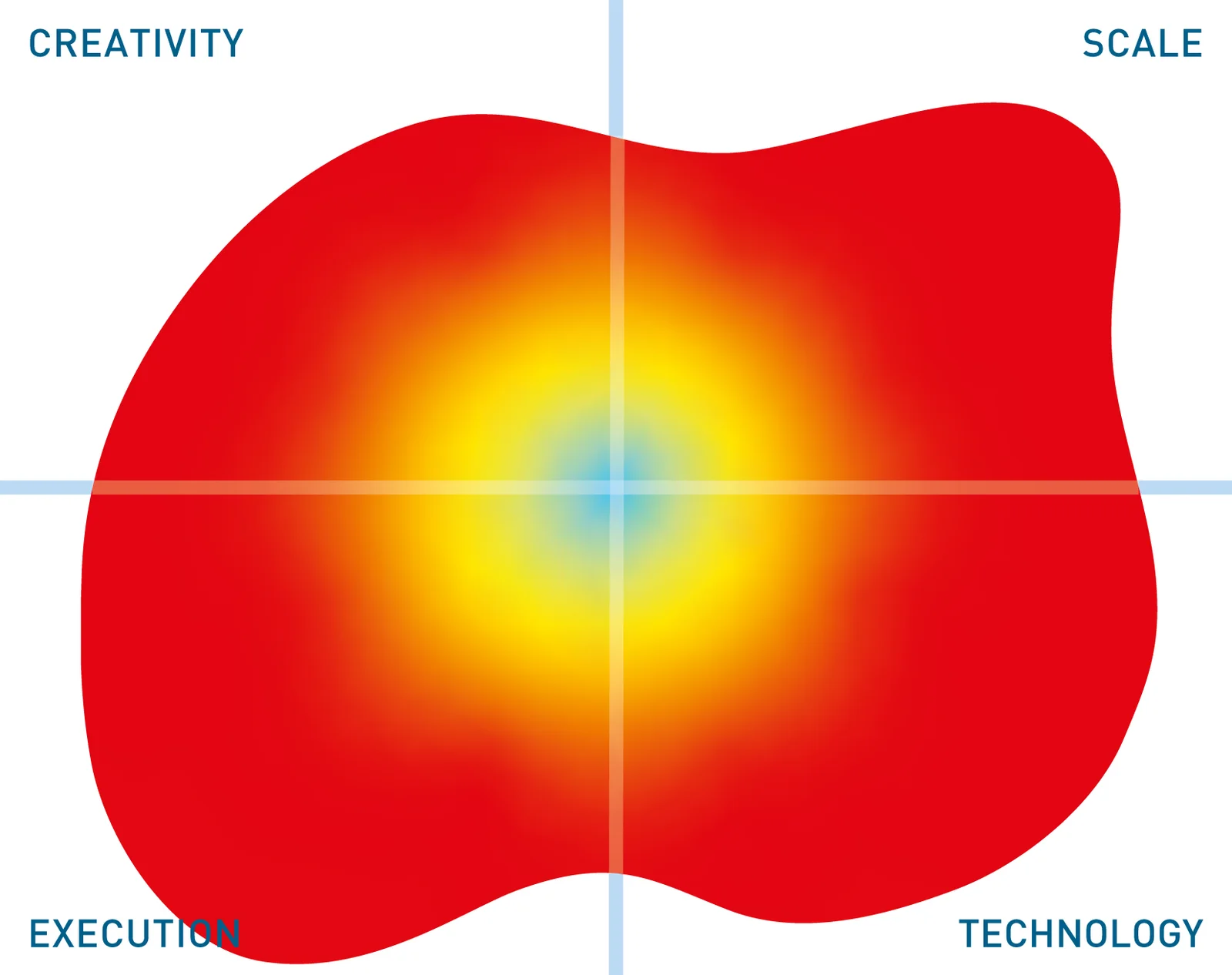 CREATIVITY

SCALE

EXECUTION

TECHNOLOGY